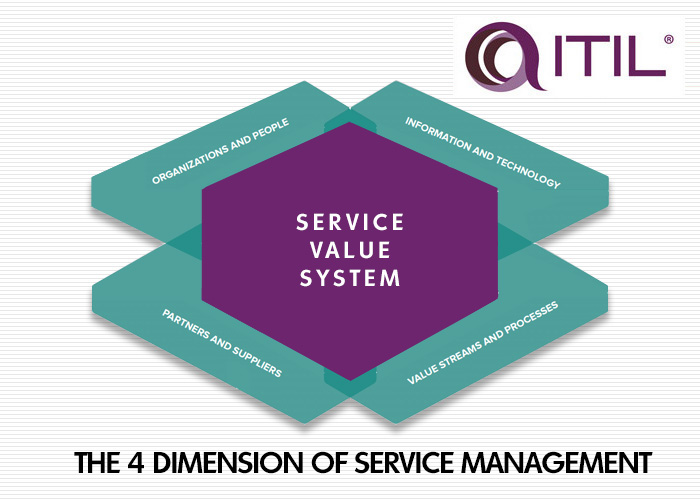 ITIL®

ORGANIZATIONS AND PEOPLE

INFORMATION AND TECHNOLOGY

SERVICE VALUE SYSTEM

PARTNERS AND SUPPLIERS

VALUE STREAMS AND PROCESSES

THE 4 DIMENSION OF SERVICE MANAGEMENT